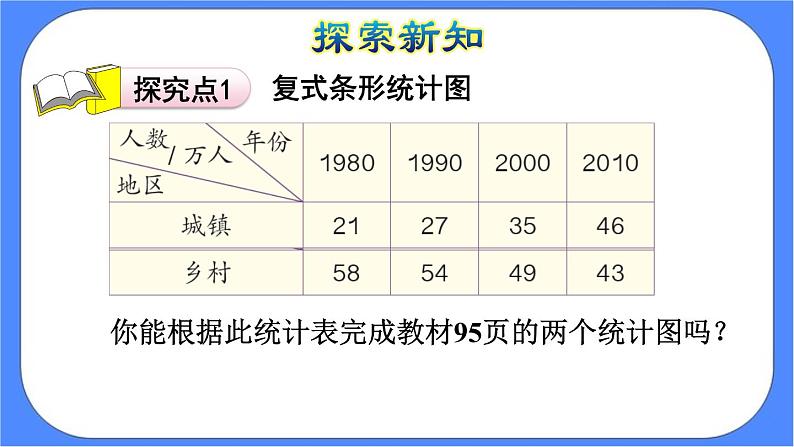 探索新知

探究点1 复式条形统计图

| 人数/万人 年份 地区 | 1980 | 1990 | 2000 | 2010 |
|---|---|---|---|---|
| 城镇 | 21 | 27 | 35 | 46 |
| 乡村 | 58 | 54 | 49 | 43 |

你能根据此统计表完成教材95页的两个统计图吗？